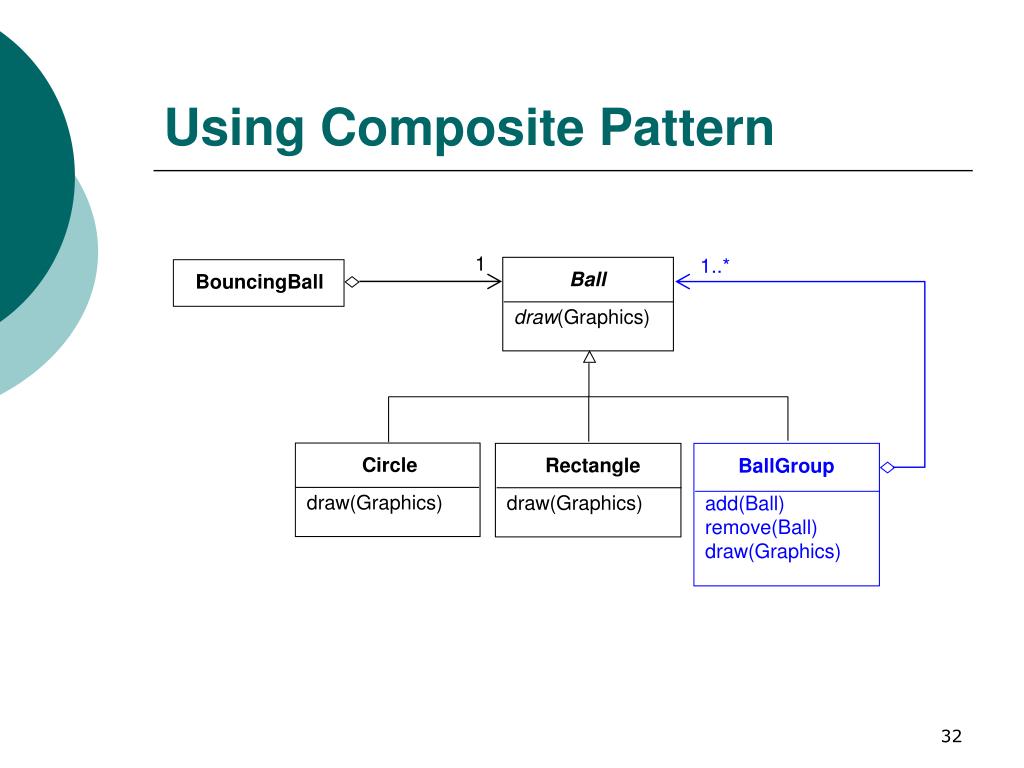 Using Composite Pattern

BouncingBall

1

Ball

draw(Graphics)

1..*

Circle

draw(Graphics)

Rectangle

draw(Graphics)

BallGroup

add(Ball)
remove(Ball)
draw(Graphics)

32